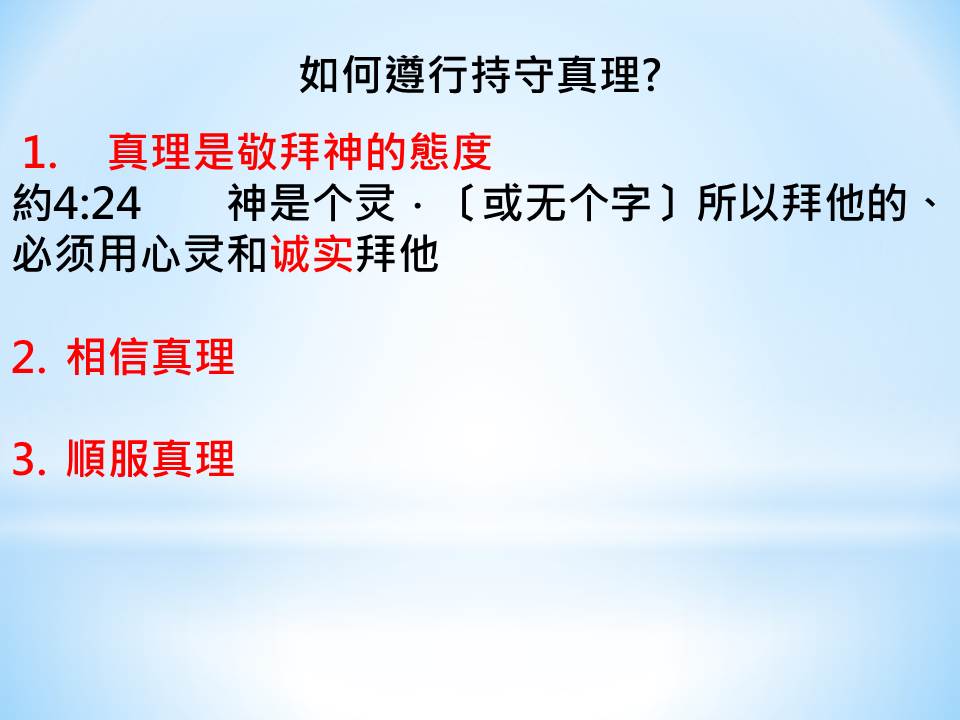 如何遵行持守真理?

1. 真理是敬拜神的態度
約4:24 神是个灵．〔或无个字〕所以拜他的、必须用心灵和诚实拜他

2. 相信真理

3. 順服真理